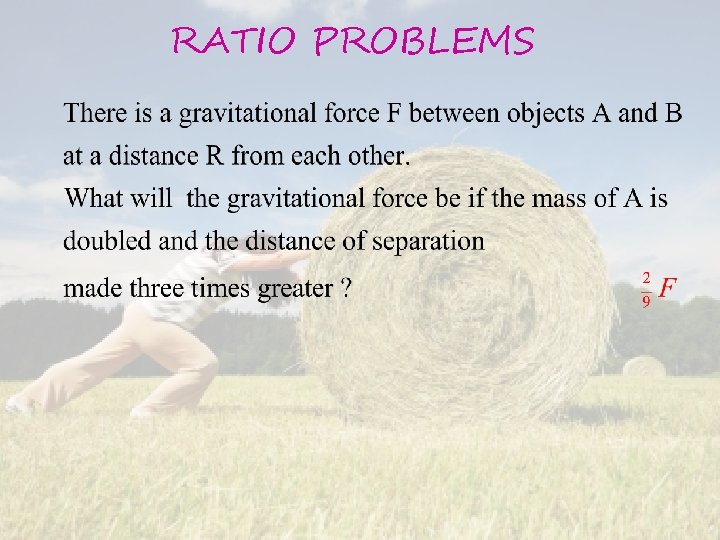 RATIO PROBLEMS

There is a gravitational force F between objects A and B at a distance R from each other.
What will the gravitational force be if the mass of A is doubled and the distance of separation made three times greater ?

$\frac{2}{9}F$